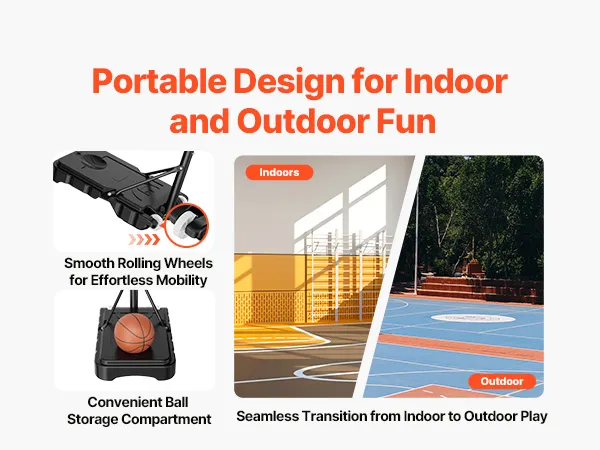 Portable Design for Indoor and Outdoor Fun

Smooth Rolling Wheels for Effortless Mobility

Convenient Ball Storage Compartment

Indoors

Outdoor

Seamless Transition from Indoor to Outdoor Play